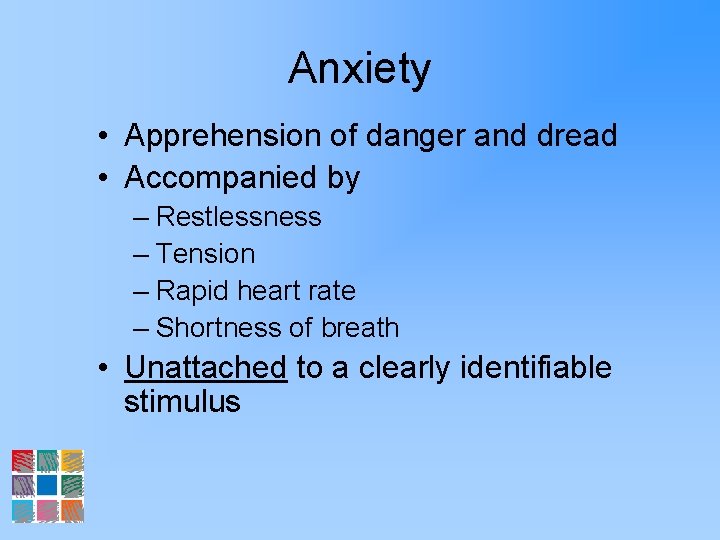 Anxiety

• Apprehension of danger and dread
• Accompanied by
– Restlessness
– Tension
– Rapid heart rate
– Shortness of breath
• Unattached to a clearly identifiable stimulus